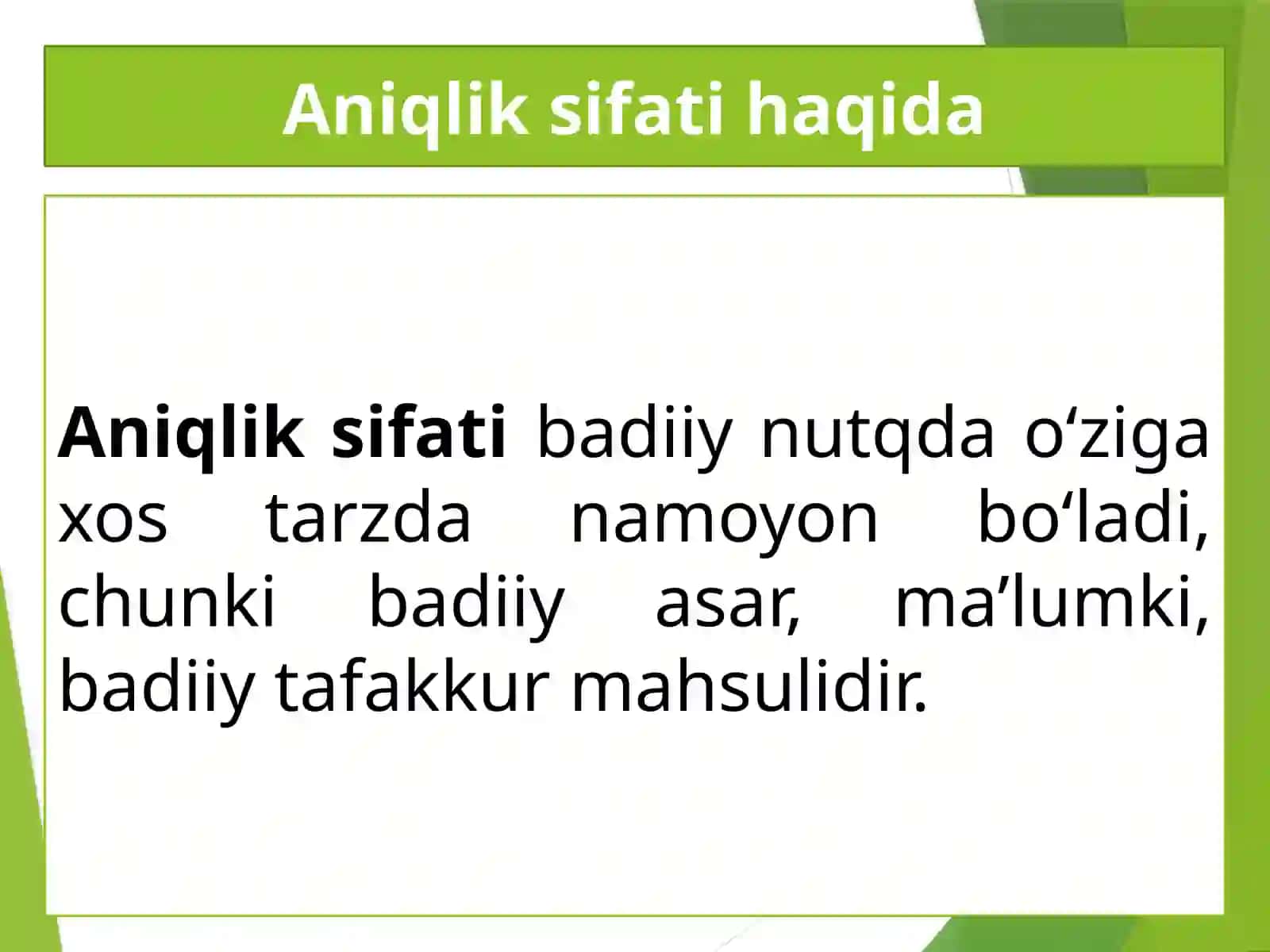 Aniqlik sifati haqida

Aniqlik sifati badiiy nutqda o‘ziga xos tarzda namoyon bo‘ladi, chunki badiiy asar, ma’lumki, badiiy tafakkur mahsulidir.